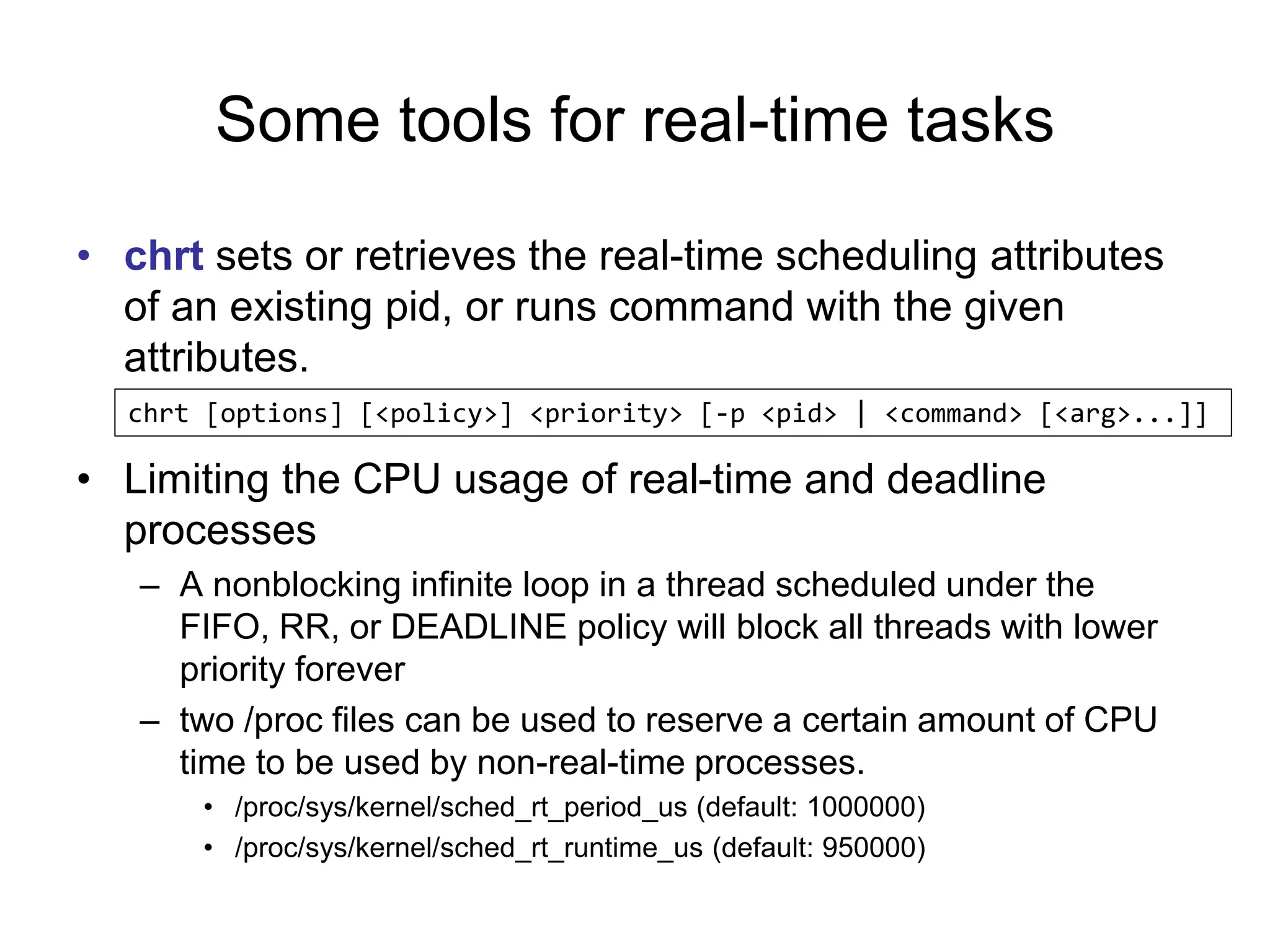 Some tools for real-time tasks

• chrt sets or retrieves the real-time scheduling attributes of an existing pid, or runs command with the given attributes.

chrt [options] [<policy>] <priority> [-p <pid> | <command> [<arg>...]]

• Limiting the CPU usage of real-time and deadline processes

– A nonblocking infinite loop in a thread scheduled under the FIFO, RR, or DEADLINE policy will block all threads with lower priority forever

– two /proc files can be used to reserve a certain amount of CPU time to be used by non-real-time processes.

• /proc/sys/kernel/sched_rt_period_us (default: 1000000)

• /proc/sys/kernel/sched_rt_runtime_us (default: 950000)